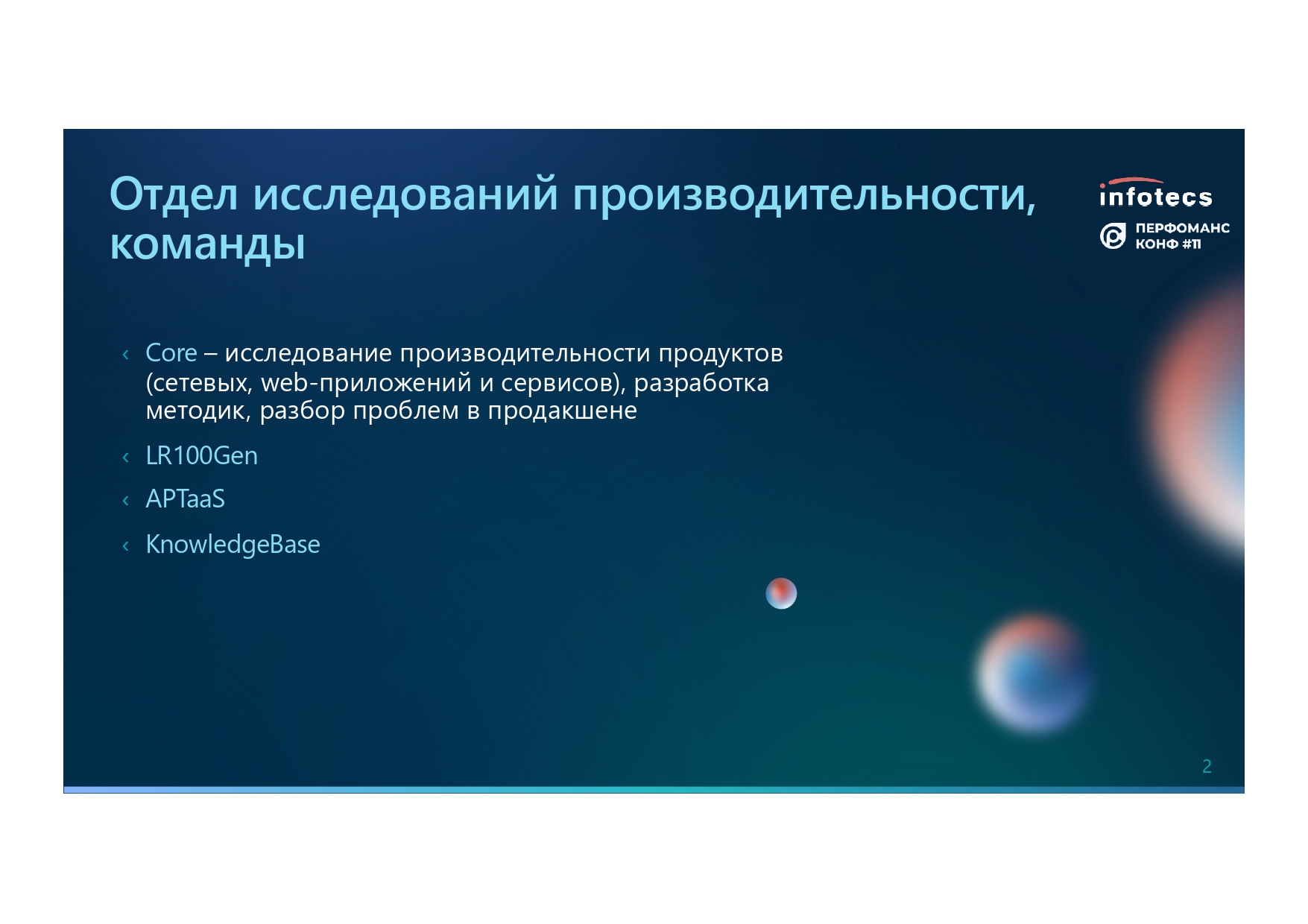 Отдел исследований производительности, команды

infotecs

ПЕРФОМАНС КОНФ #11

‹ Core – исследование производительности продуктов (сетевых, web-приложений и сервисов), разработка методик, разбор проблем в продакшене

‹ LR100Gen

‹ APTaaS

‹ KnowledgeBase

2